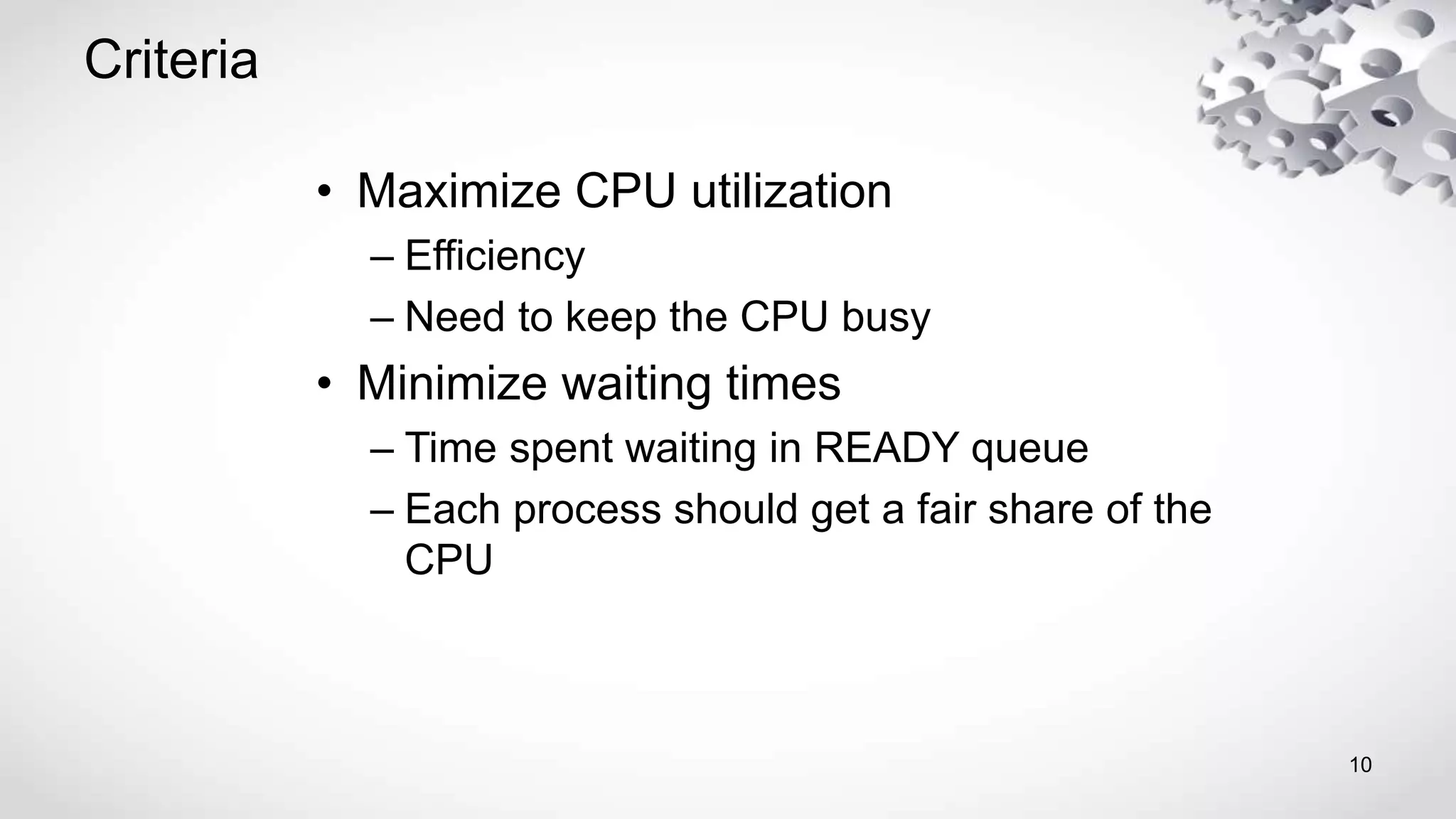 Criteria

• Maximize CPU utilization
– Efficiency
– Need to keep the CPU busy
• Minimize waiting times
– Time spent waiting in READY queue
– Each process should get a fair share of the CPU

10